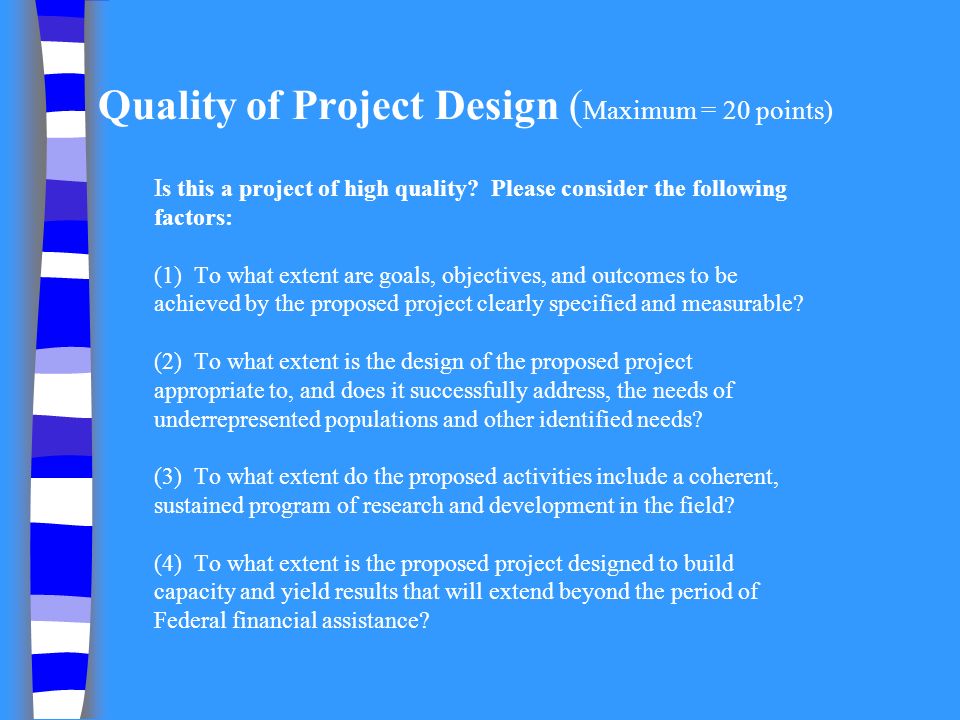 Quality of Project Design (Maximum = 20 points)

Is this a project of high quality? Please consider the following factors:

(1) To what extent are goals, objectives, and outcomes to be achieved by the proposed project clearly specified and measurable?

(2) To what extent is the design of the proposed project appropriate to, and does it successfully address, the needs of underrepresented populations and other identified needs?

(3) To what extent do the proposed activities include a coherent, sustained program of research and development in the field?

(4) To what extent is the proposed project designed to build capacity and yield results that will extend beyond the period of Federal financial assistance?